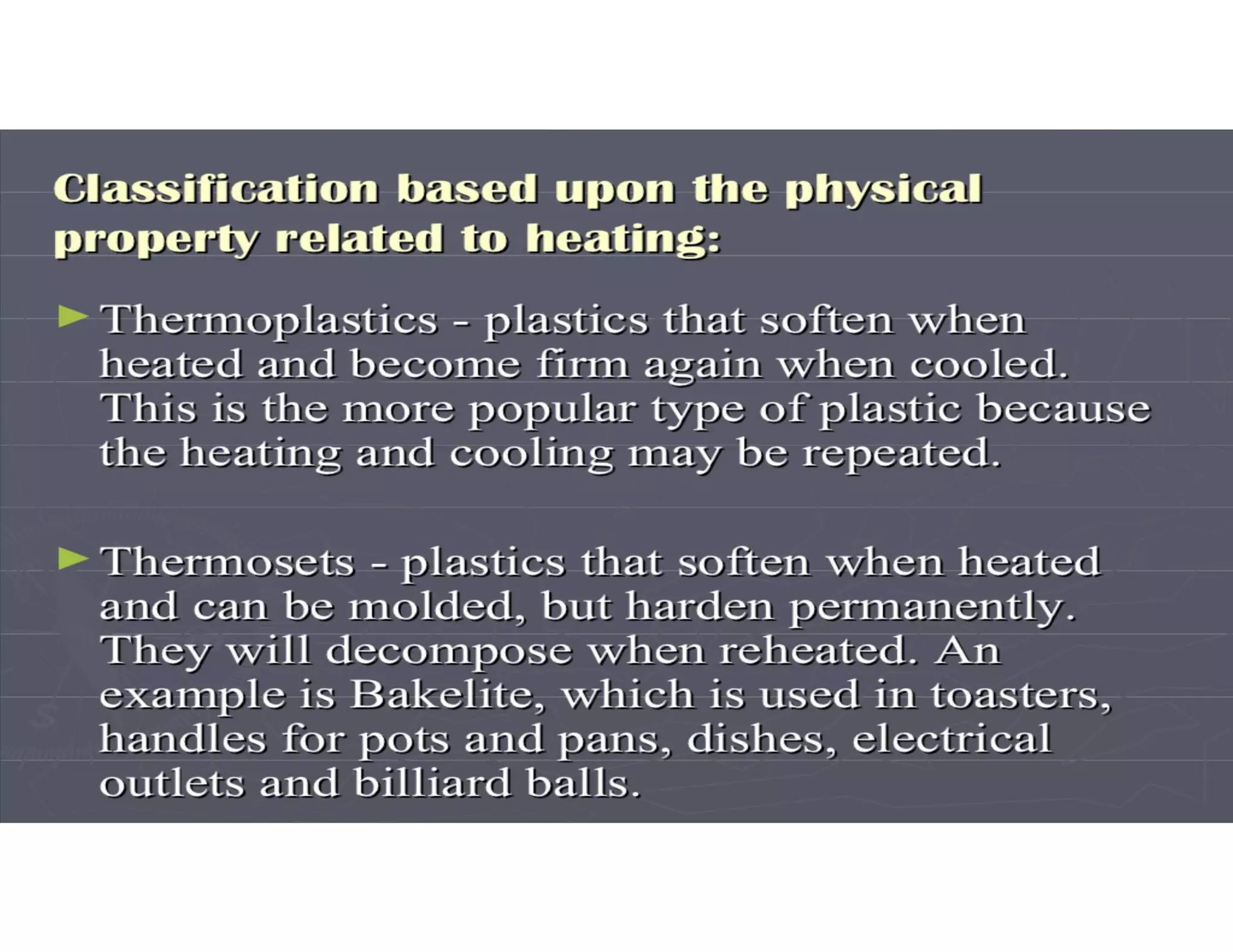 Classification based upon the physical property related to heating:

► Thermoplastics - plastics that soften when heated and become firm again when cooled. This is the more popular type of plastic because the heating and cooling may be repeated.

► Thermosets - plastics that soften when heated and can be molded, but harden permanently. They will decompose when reheated. An example is Bakelite, which is used in toasters, handles for pots and pans, dishes, electrical outlets and billiard balls.